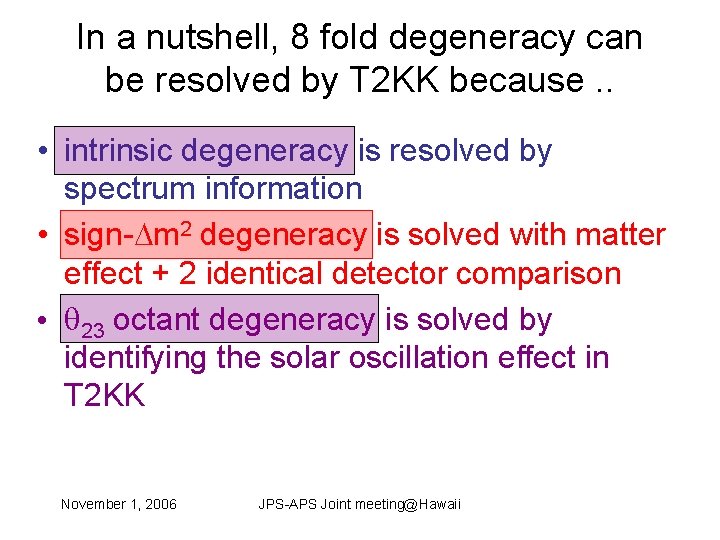 In a nutshell, 8 fold degeneracy can be resolved by T2KK because ..

• intrinsic degeneracy is resolved by spectrum information
• sign-$\Delta m^2$ degeneracy is solved with matter effect + 2 identical detector comparison
• $\theta_{23}$ octant degeneracy is solved by identifying the solar oscillation effect in T2KK

November 1, 2006

JPS-APS Joint meeting@Hawaii